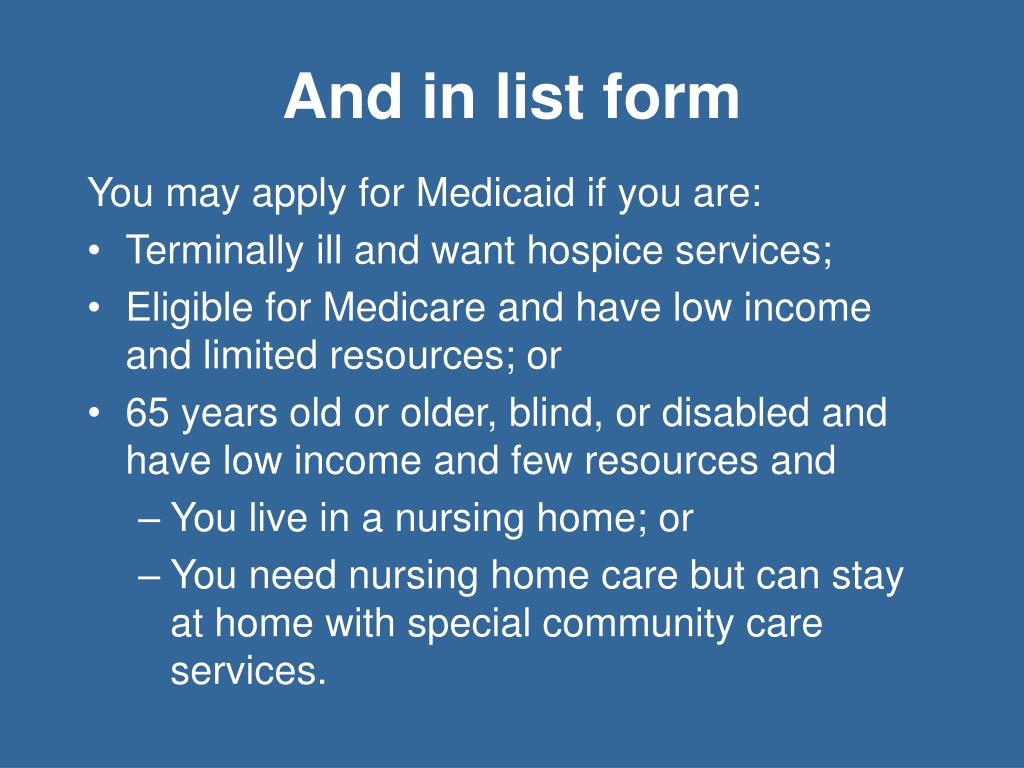 And in list form

You may apply for Medicaid if you are:

• Terminally ill and want hospice services;
• Eligible for Medicare and have low income and limited resources; or
• 65 years old or older, blind, or disabled and have low income and few resources and
  – You live in a nursing home; or
  – You need nursing home care but can stay at home with special community care services.